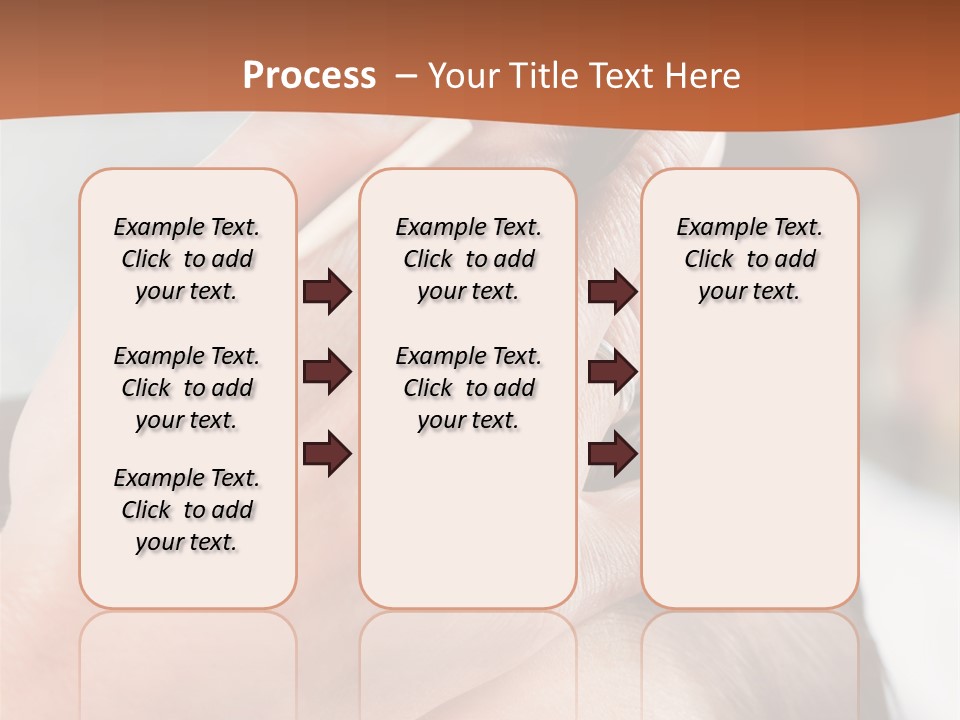 Process – Your Title Text Here

Example Text. Click to add your text.

Example Text. Click to add your text.

Example Text. Click to add your text.

Example Text. Click to add your text.

Example Text. Click to add your text.

Example Text. Click to add your text.